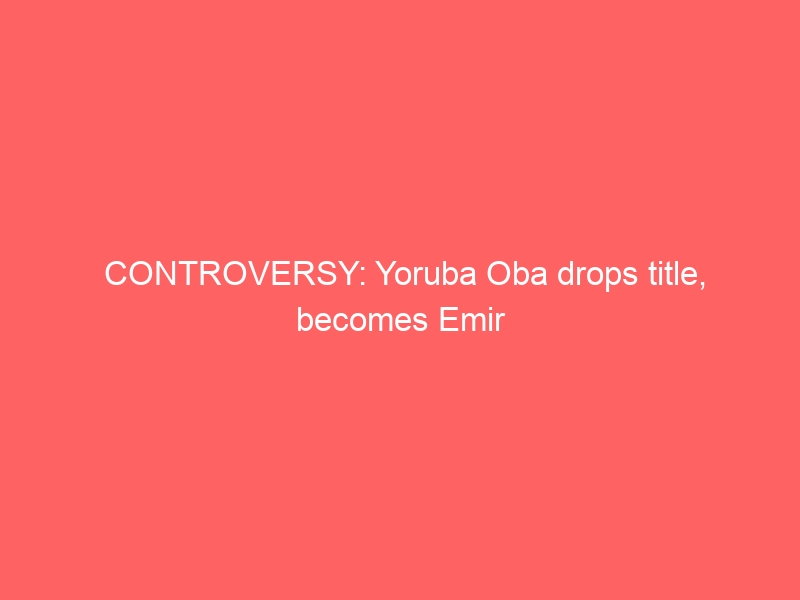 CONTROVERSY: Yoruba Oba drops title, becomes Emir